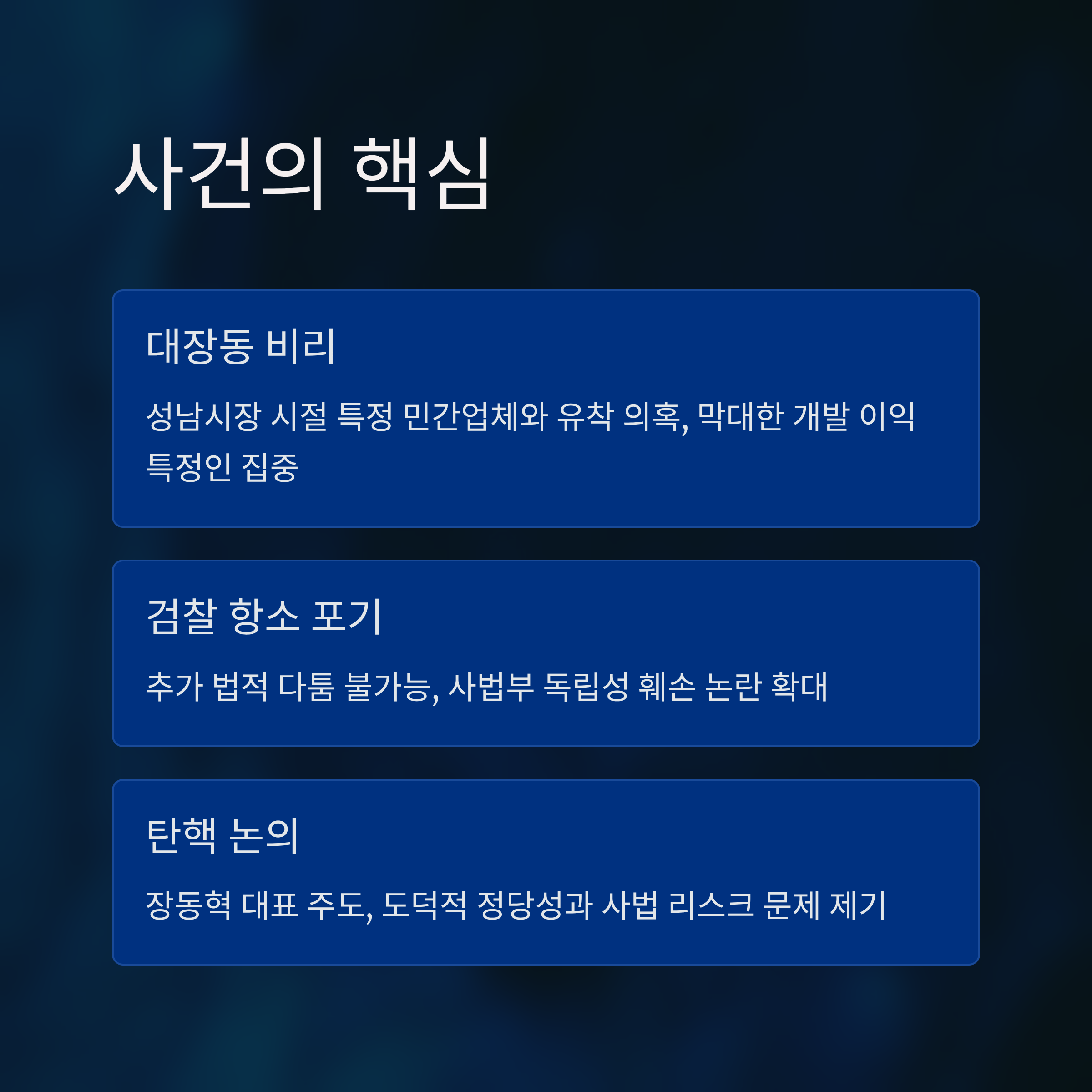 사건의 핵심

대장동 비리

성남시장 시절 특정 민간업체와 유착 의혹, 막대한 개발 이익 특정인 집중

검찰 항소 포기

추가 법적 다툼 불가능, 사법부 독립성 훼손 논란 확대

탄핵 논의

장동혁 대표 주도, 도덕적 정당성과 사법 리스크 문제 제기